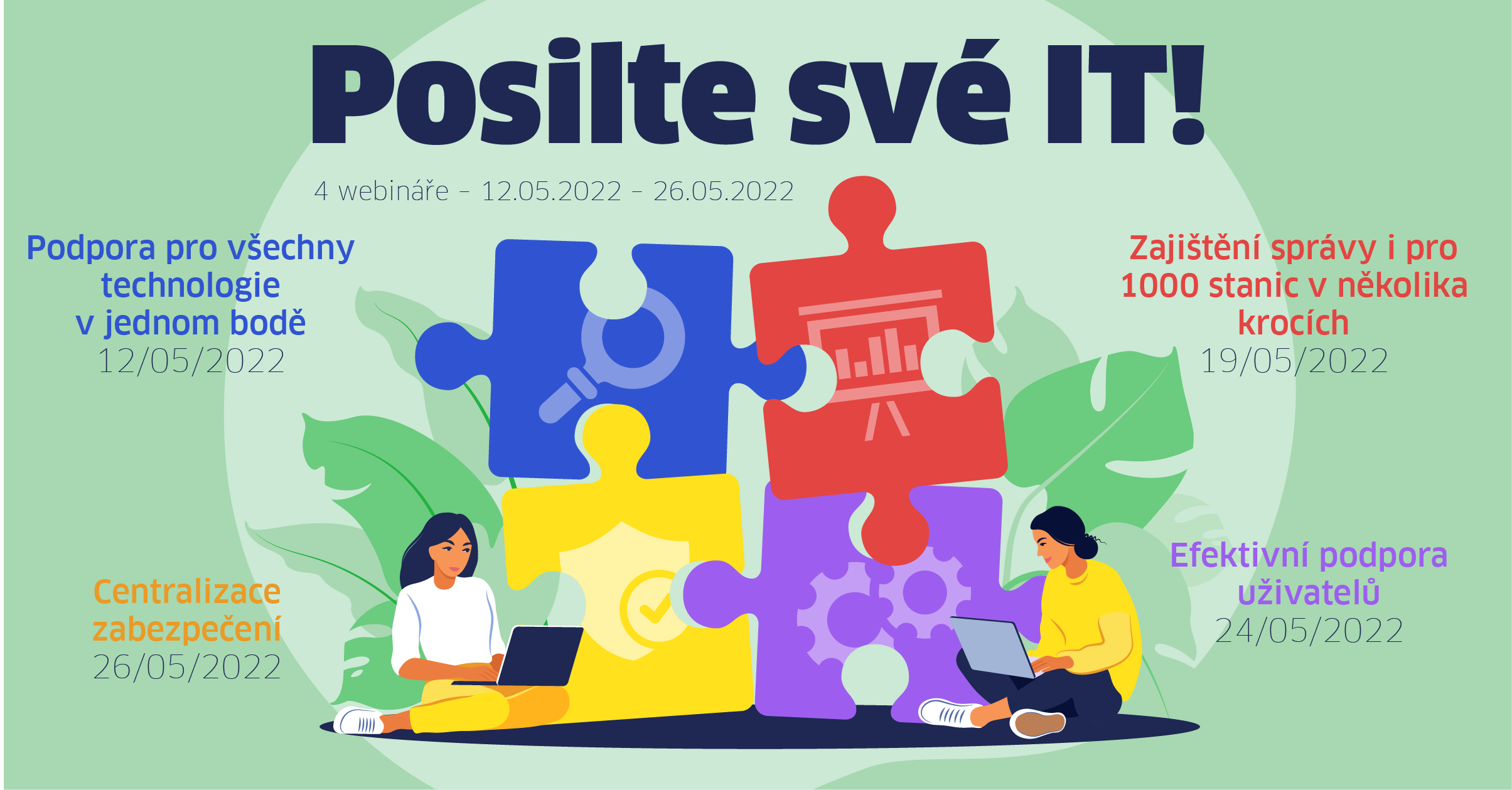 Posilte své IT!

4 webináře – 12.05.2022 – 26.05.2022

Podpora pro všechny technologie v jednom bodě
12/05/2022

Zajištění správy i pro 1000 stanic v několika krocích
19/05/2022

Centralizace zabezpečení
26/05/2022

Efektivní podpora uživatelů
24/05/2022